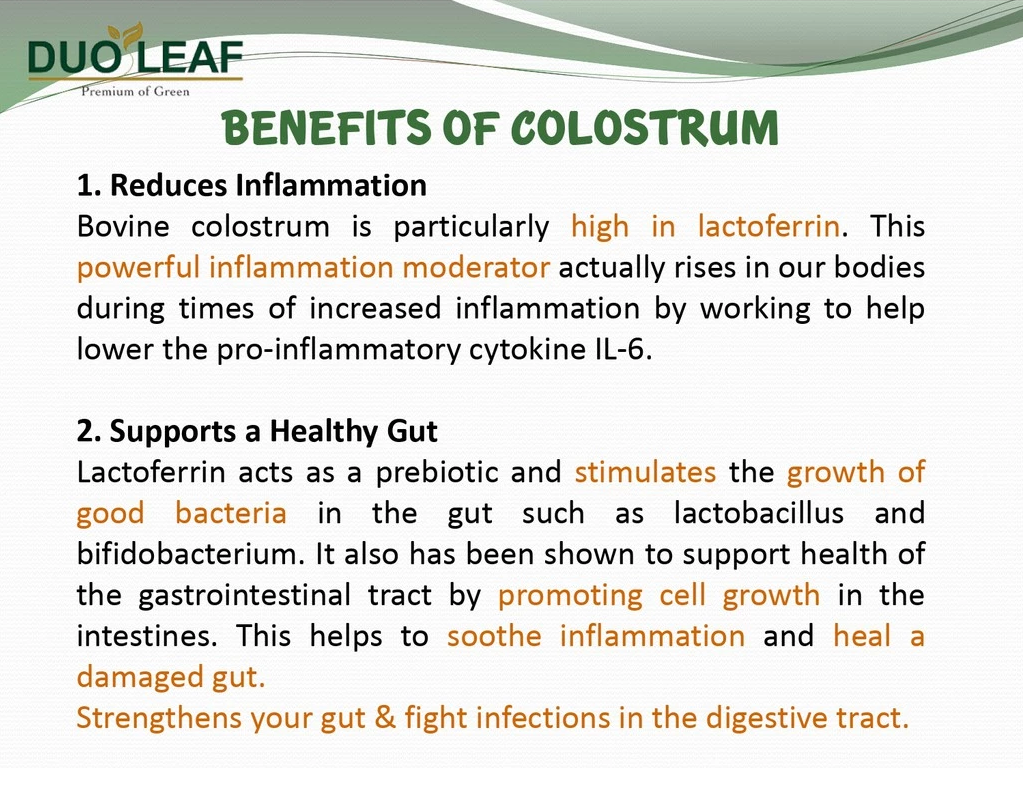 DUO LEAF
Premium of Green

BENEFITS OF COLOSTRUM

1. Reduces Inflammation
Bovine colostrum is particularly high in lactoferrin. This powerful inflammation moderator actually rises in our bodies during times of increased inflammation by working to help lower the pro-inflammatory cytokine IL-6.

2. Supports a Healthy Gut
Lactoferrin acts as a prebiotic and stimulates the growth of good bacteria in the gut such as lactobacillus and bifidobacterium. It also has been shown to support health of the gastrointestinal tract by promoting cell growth in the intestines. This helps to soothe inflammation and heal a damaged gut.
Strengthens your gut & fight infections in the digestive tract.